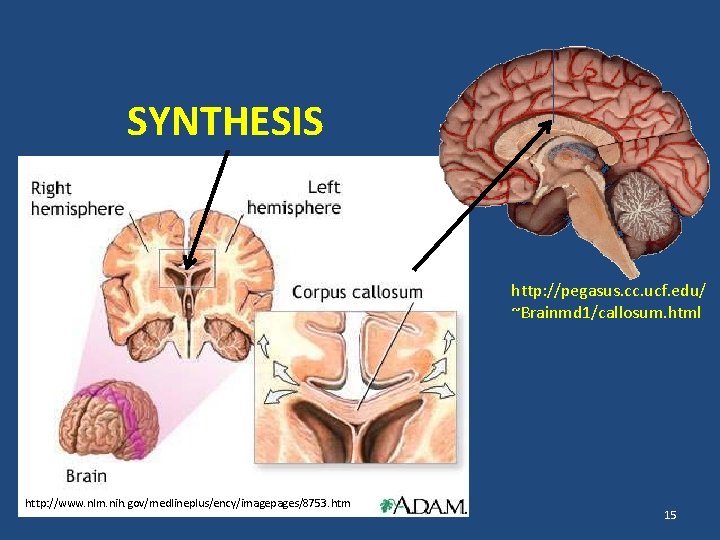 SYNTHESIS

Right hemisphere

Left hemisphere

Corpus callosum

Brain

http://www.nlm.nih.gov/medlineplus/ency/imagepages/8753.htm

A.D.A.M.

http://pegasus.cc.ucf.edu/~Brainmd1/callosum.html

15